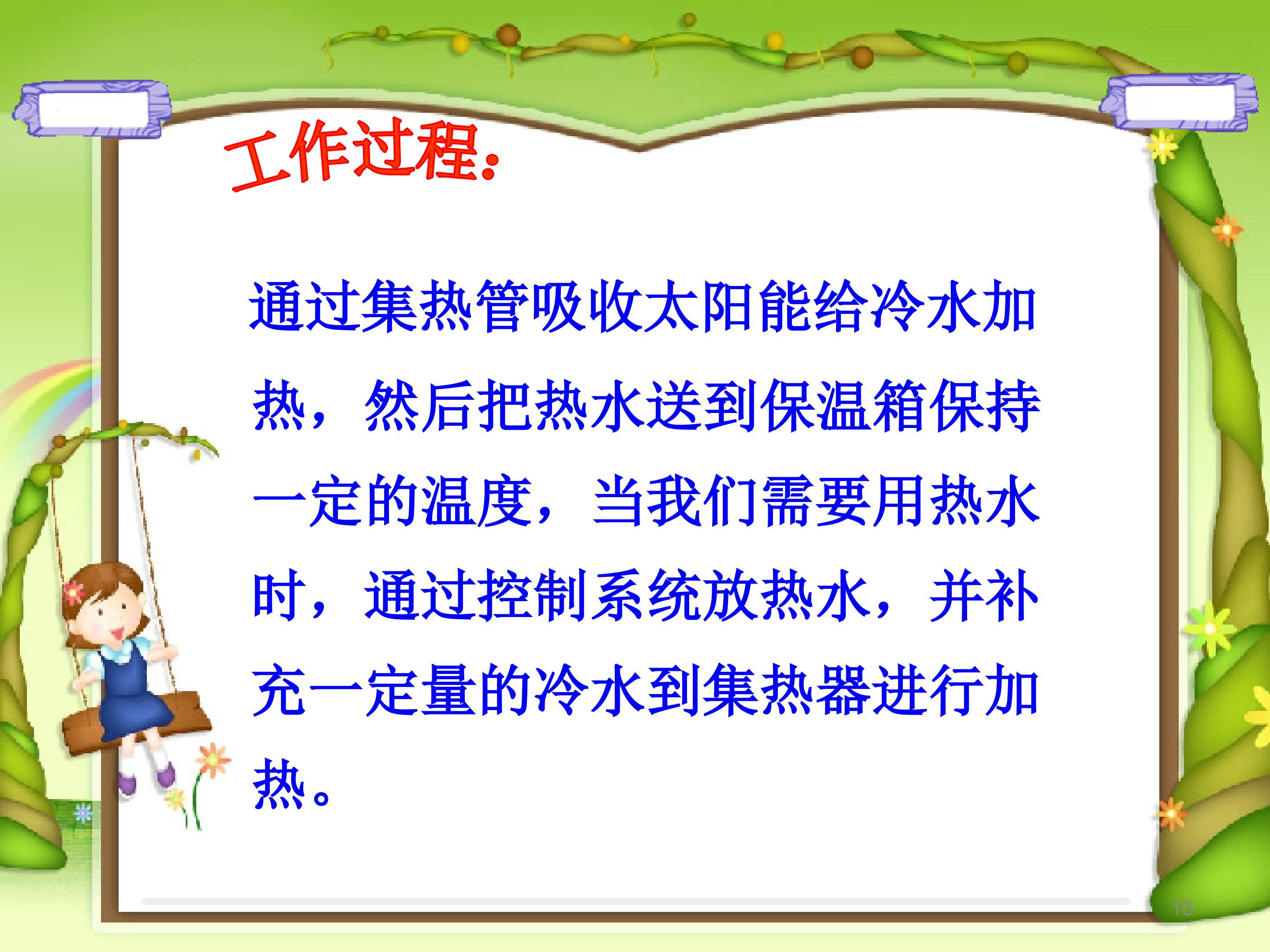 工作过程：

通过集热管吸收太阳能给冷水加热，然后把热水送到保温箱保持一定的温度，当我们需要用热水时，通过控制系统放热水，并补充一定量的冷水到集热器进行加热。

10